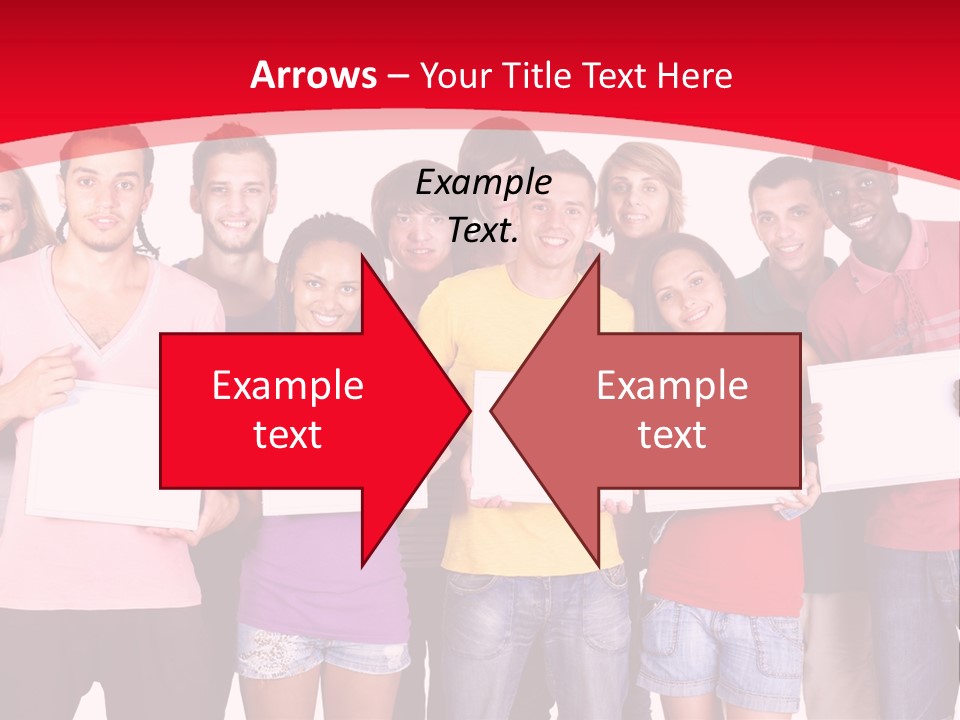 Arrows – Your Title Text Here

Example Text.

Example text

Example text